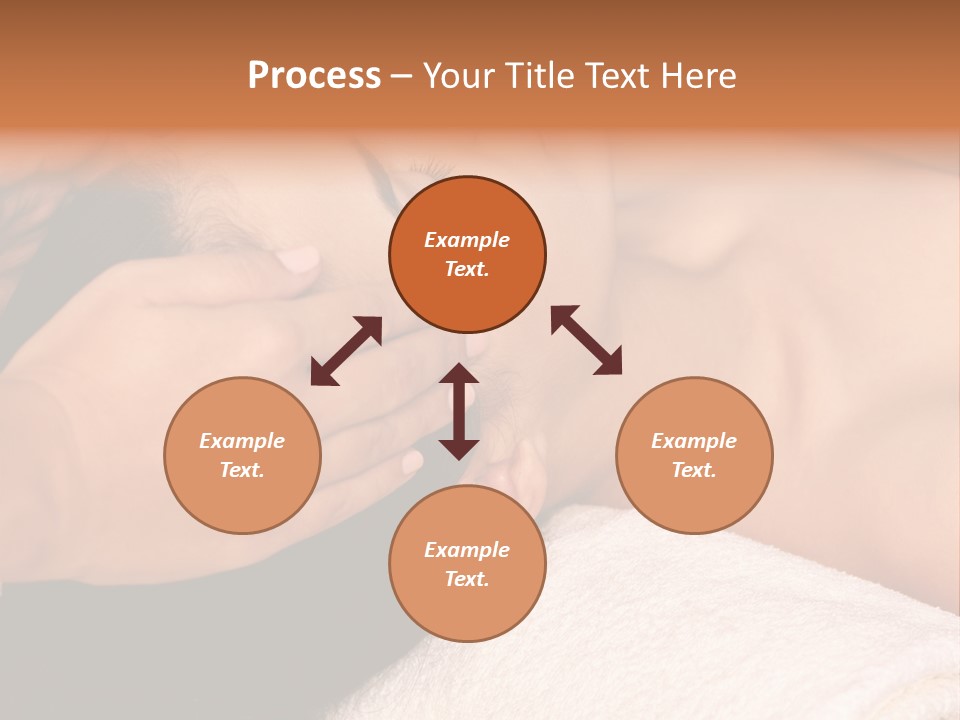 Process – Your Title Text Here

Example Text.

Example Text.

Example Text.

Example Text.